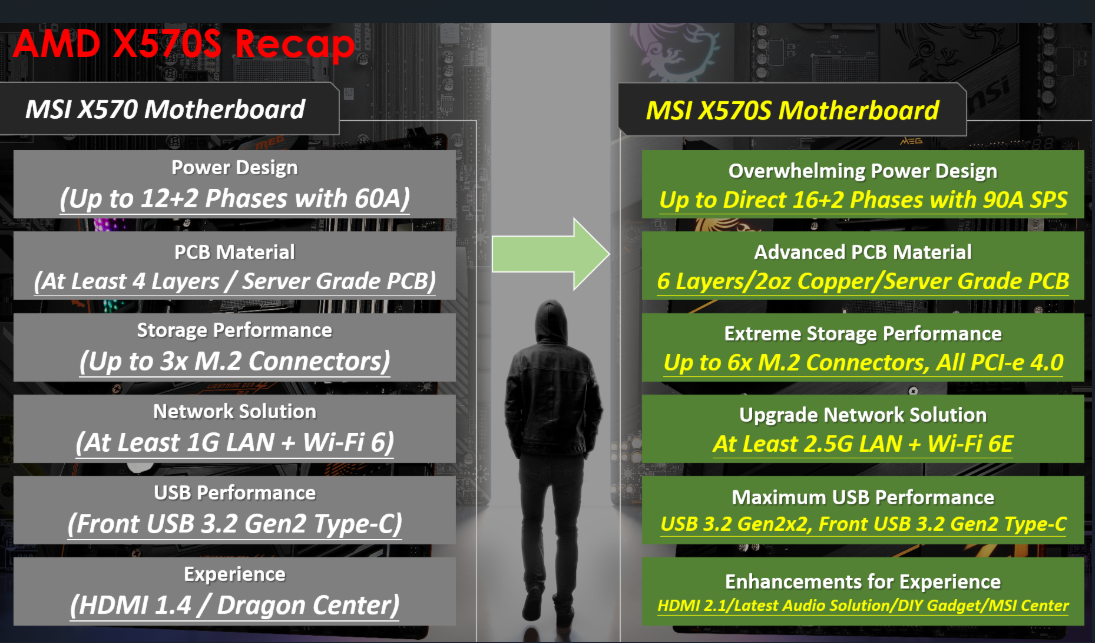 AMD X570S Recap

MSI X570 Motherboard

Power Design
(Up to 12+2 Phases with 60A)

PCB Material
(At Least 4 Layers / Server Grade PCB)

Storage Performance
(Up to 3x M.2 Connectors)

Network Solution
(At Least 1G LAN + Wi-Fi 6)

USB Performance
(Front USB 3.2 Gen2 Type-C)

Experience
(HDMI 1.4 / Dragon Center)

MSI X570S Motherboard

Overwhelming Power Design
Up to Direct 16+2 Phases with 90A SPS

Advanced PCB Material
6 Layers/2oz Copper/Server Grade PCB

Extreme Storage Performance
Up to 6x M.2 Connectors, All PCI-e 4.0

Upgrade Network Solution
At Least 2.5G LAN + Wi-Fi 6E

Maximum USB Performance
USB 3.2 Gen2x2, Front USB 3.2 Gen2 Type-C

Enhancements for Experience
HDMI 2.1/Latest Audio Solution/DIY Gadget/MSI Center